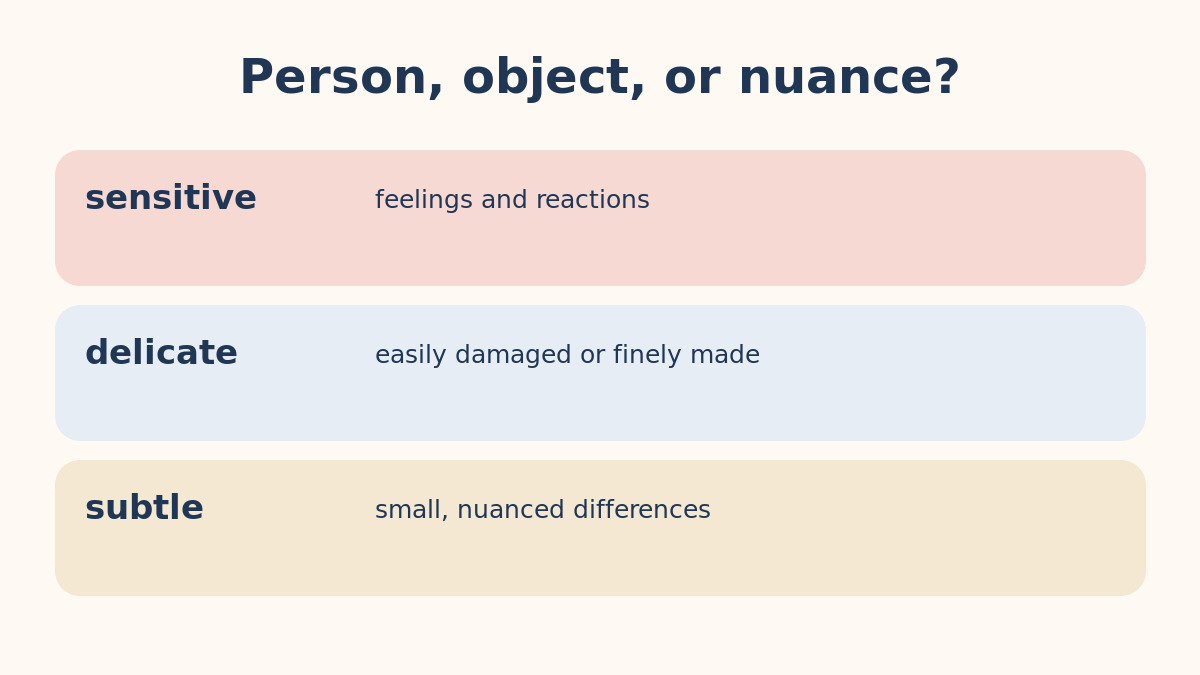 Person, object, or nuance?

sensitive
feelings and reactions

delicate
easily damaged or finely made

subtle
small, nuanced differences